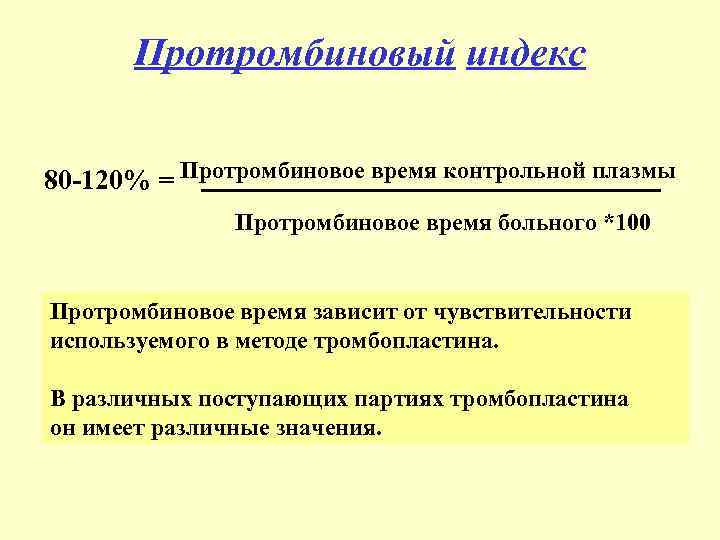 Протромбиновый индекс

$80\text{-}120\% = \frac{\text{Протромбиновое время контрольной плазмы}}{\text{Протромбиновое время больного *100}}$

Протромбиновое время зависит от чувствительности используемого в методе тромбопластина.

В различных поступающих партиях тромбопластина он имеет различные значения.